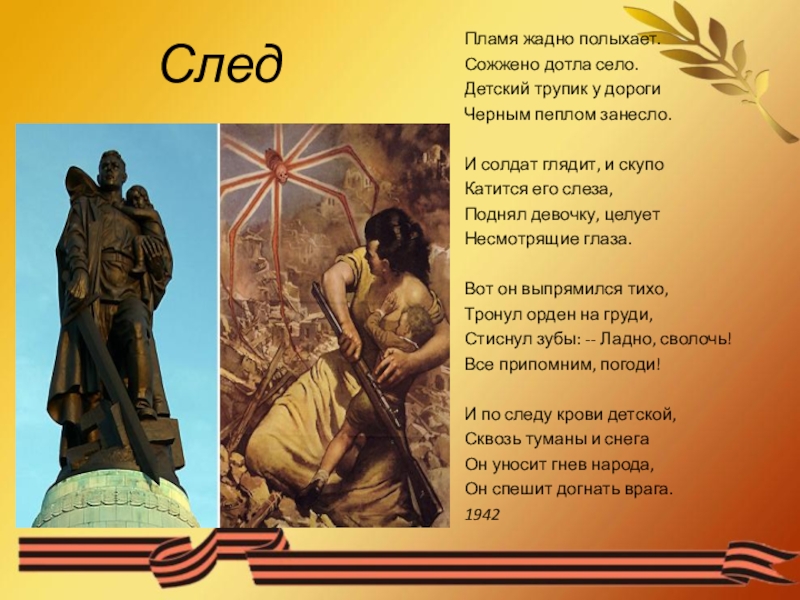 След

Пламя жадно полыхает.
Сожжено дотла село.
Детский трупик у дороги
Черным пеплом занесло.

И солдат глядит, и скупо
Катится его слеза,
Поднял девочку, целует
Несмотрящие глаза.

Вот он выпрямился тихо,
Тронул орден на груди,
Стиснул зубы: -- Ладно, сволочь!
Все припомним, погоди!

И по следу крови детской,
Сквозь туманы и снега
Он уносит гнев народа,
Он спешит догнать врага.
1942